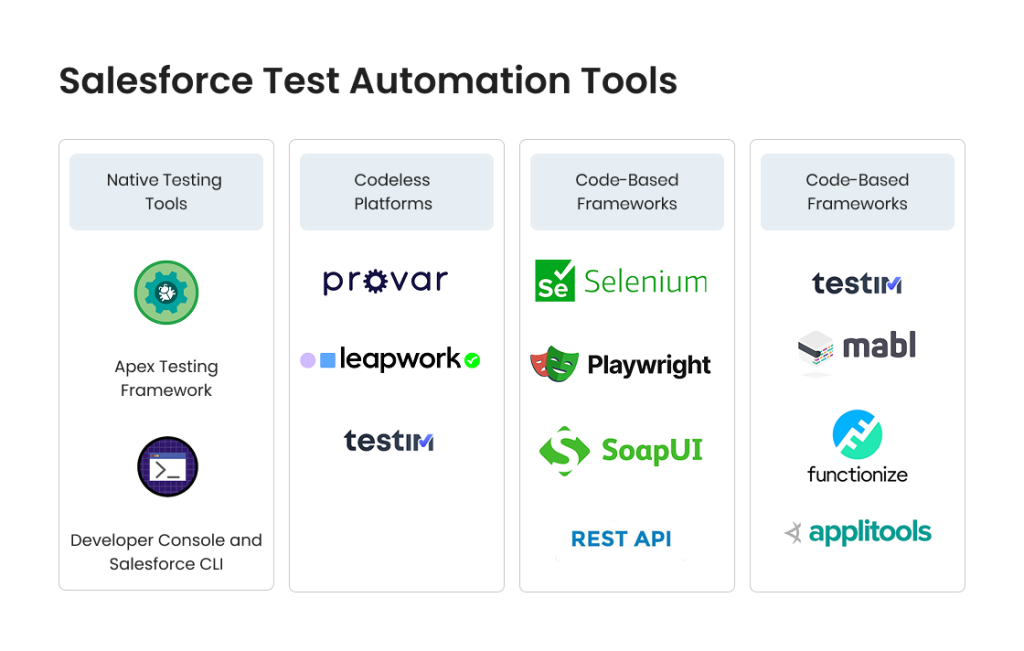 Salesforce Test Automation Tools

Native Testing Tools

Apex Testing Framework

Developer Console and Salesforce CLI

Codeless Platforms

provar

leapwork

testim

Code-Based Frameworks

Se Selenium

Playwright

SoapUI

REST API

Code-Based Frameworks

testim

mabl

functionize

applitools